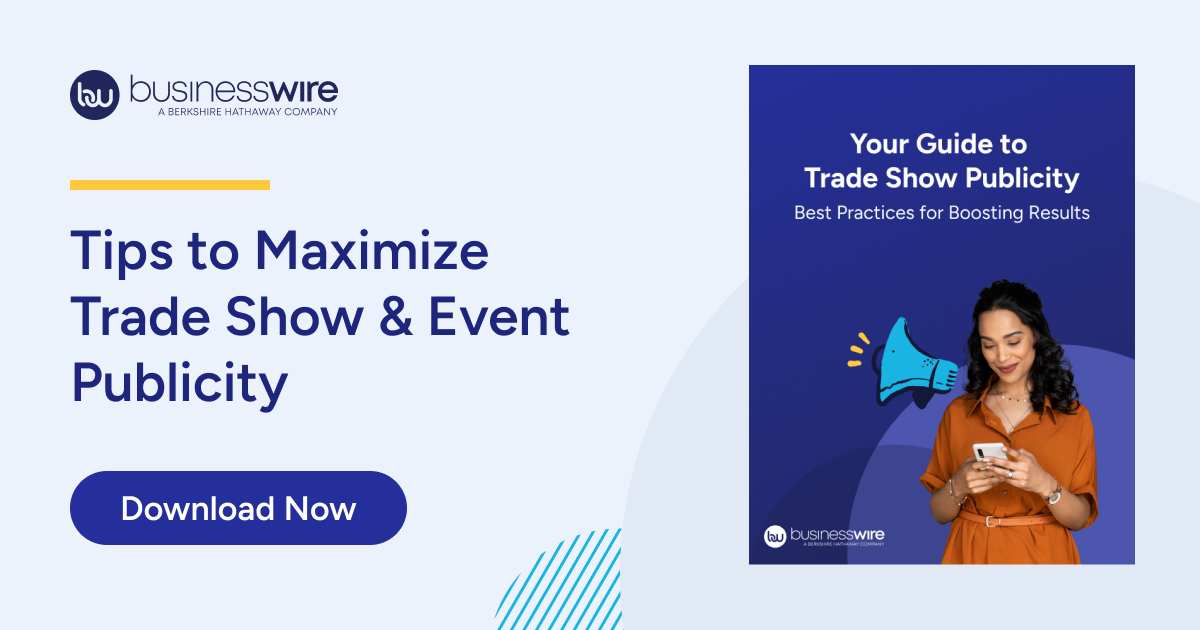 bw businesswire
A BERKSHIRE HATHAWAY COMPANY

Tips to Maximize Trade Show & Event Publicity

Download Now

Your Guide to Trade Show Publicity
Best Practices for Boosting Results

bw businesswire
A BERKSHIRE HATHAWAY COMPANY